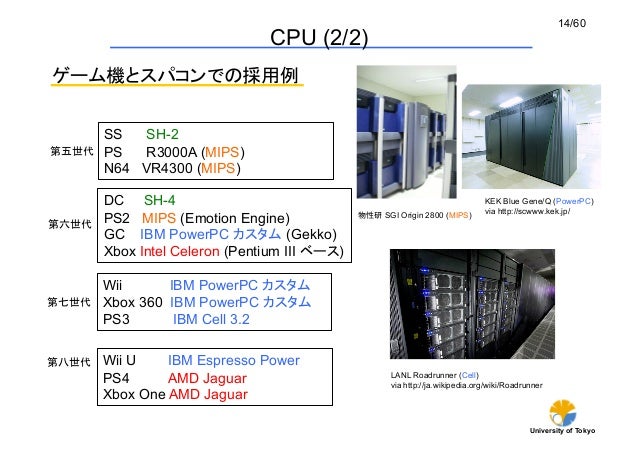 14/60

CPU (2/2)

ゲーム機とスパコンでの採用例

第五世代
SS SH-2
PS R3000A (MIPS)
N64 VR4300 (MIPS)

第六世代
DC SH-4
PS2 MIPS (Emotion Engine)
GC IBM PowerPC カスタム (Gekko)
Xbox Intel Celeron (Pentium III ベース)

第七世代
Wii IBM PowerPC カスタム
Xbox 360 IBM PowerPC カスタム
PS3 IBM Cell 3.2

第八世代
Wii U IBM Espresso Power
PS4 AMD Jaguar
Xbox One AMD Jaguar

物性研 SGI Origin 2800 (MIPS)

KEK Blue Gene/Q (PowerPC)
via http://scwww.kek.jp/

LANL Roadrunner (Cell)
via http://ja.wikipedia.org/wiki/Roadrunner

University of Tokyo